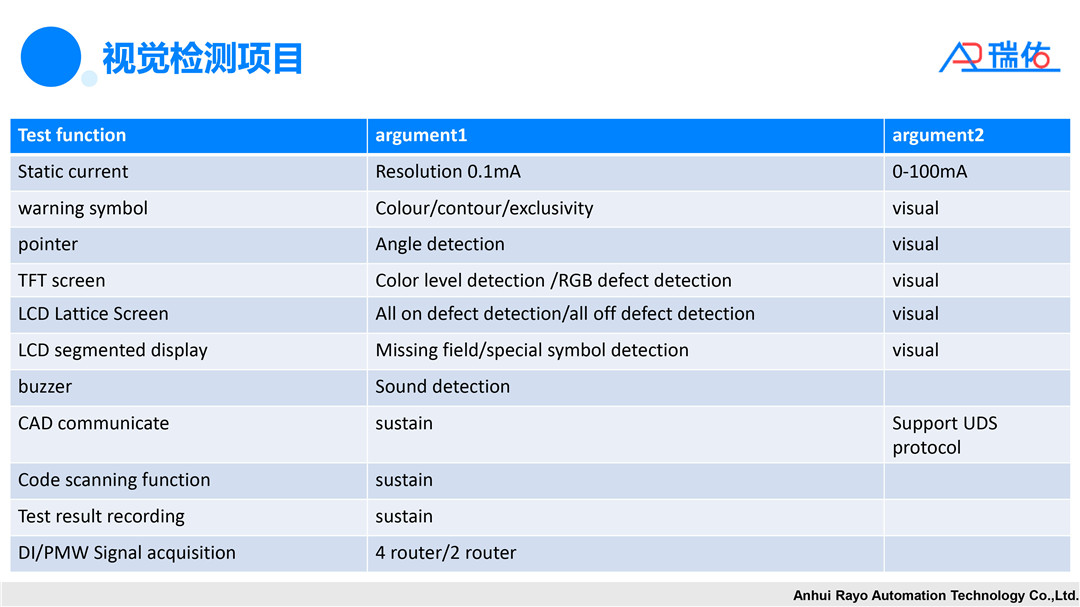 视觉检测项目

瑞佑

| Test function | argument1 | argument2 |
|---|---|---|
| Static current | Resolution 0.1mA | 0-100mA |
| warning symbol | Colour/contour/exclusivity | visual |
| pointer | Angle detection | visual |
| TFT screen | Color level detection /RGB defect detection | visual |
| LCD Lattice Screen | All on defect detection/all off defect detection | visual |
| LCD segmented display | Missing field/special symbol detection | visual |
| buzzer | Sound detection | |
| CAD communicate | sustain | Support UDS protocol |
| Code scanning function | sustain | |
| Test result recording | sustain | |
| DI/PMW Signal acquisition | 4 router/2 router | |

Anhui Rayo Automation Technology Co.,Ltd.